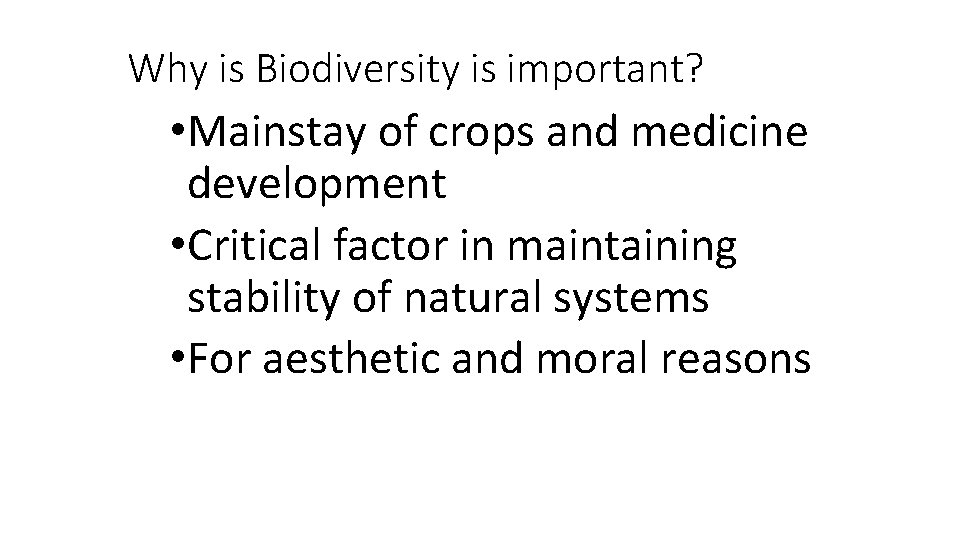 Why is Biodiversity is important?

•Mainstay of crops and medicine development

•Critical factor in maintaining stability of natural systems

•For aesthetic and moral reasons